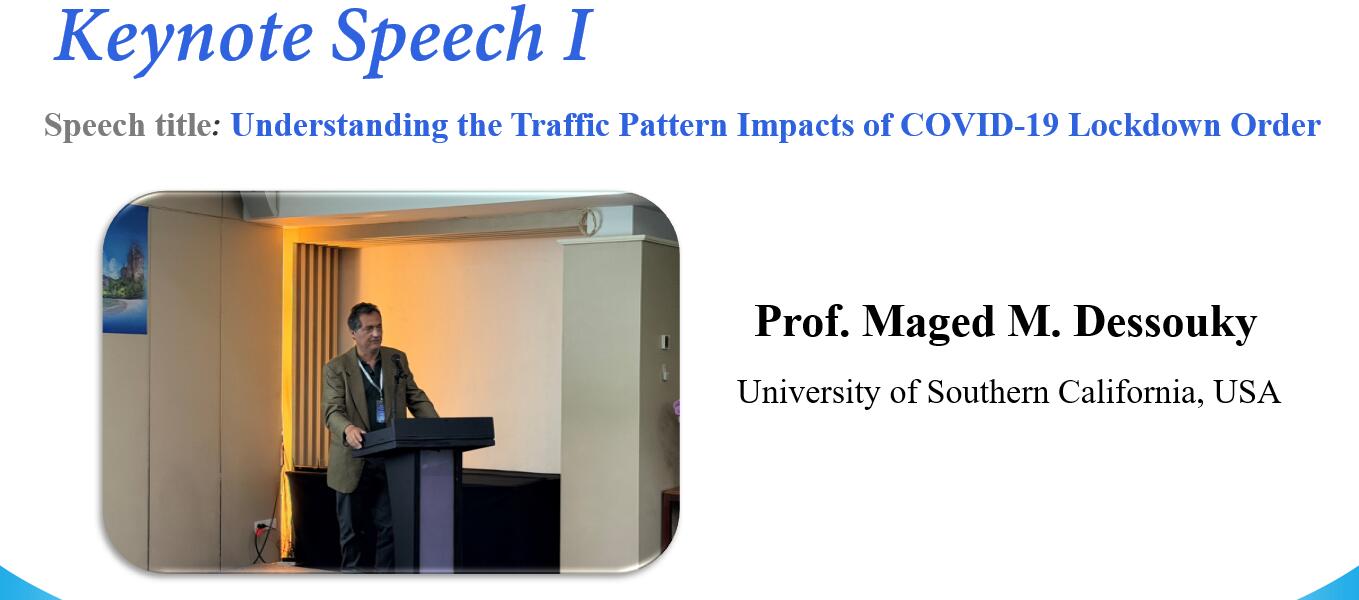 Keynote Speech I

Speech title: Understanding the Traffic Pattern Impacts of COVID-19 Lockdown Order

Prof. Maged M. Dessouky

University of Southern California, USA